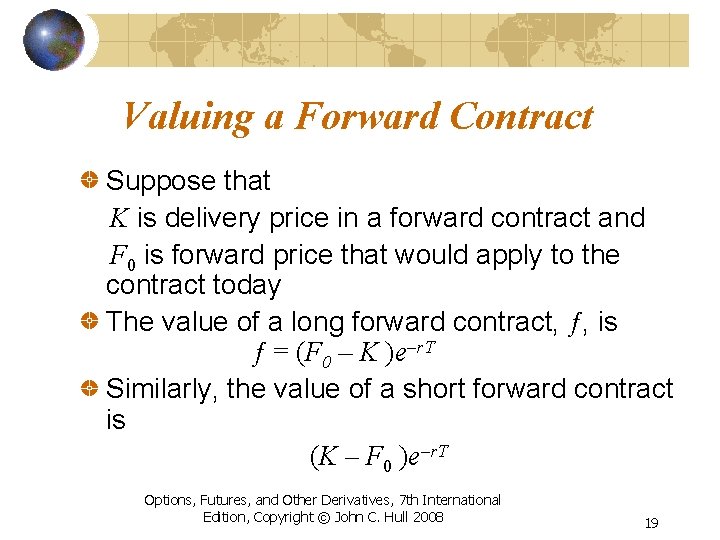 Valuing a Forward Contract

Suppose that
$K$ is delivery price in a forward contract and
$F_0$ is forward price that would apply to the contract today

The value of a long forward contract, $f$, is
$f = (F_0 - K)e^{-rT}$

Similarly, the value of a short forward contract is
$(K - F_0)e^{-rT}$

Options, Futures, and Other Derivatives, 7th International Edition, Copyright © John C. Hull 2008

19